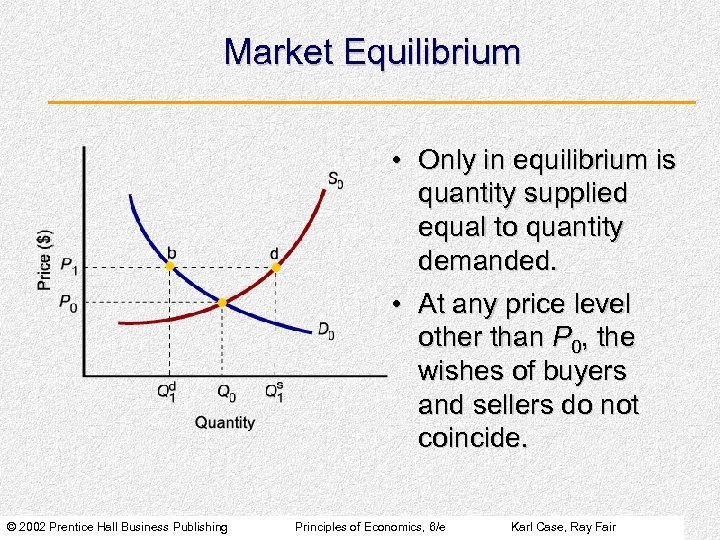 Market Equilibrium

Price ($)

$P_1$

$P_0$

b

d

$S_0$

$D_0$

$Q_1^d$

$Q_0$

$Q_1^s$

Quantity

• Only in equilibrium is quantity supplied equal to quantity demanded.

• At any price level other than $P_0$, the wishes of buyers and sellers do not coincide.

© 2002 Prentice Hall Business Publishing Principles of Economics, 6/e Karl Case, Ray Fair